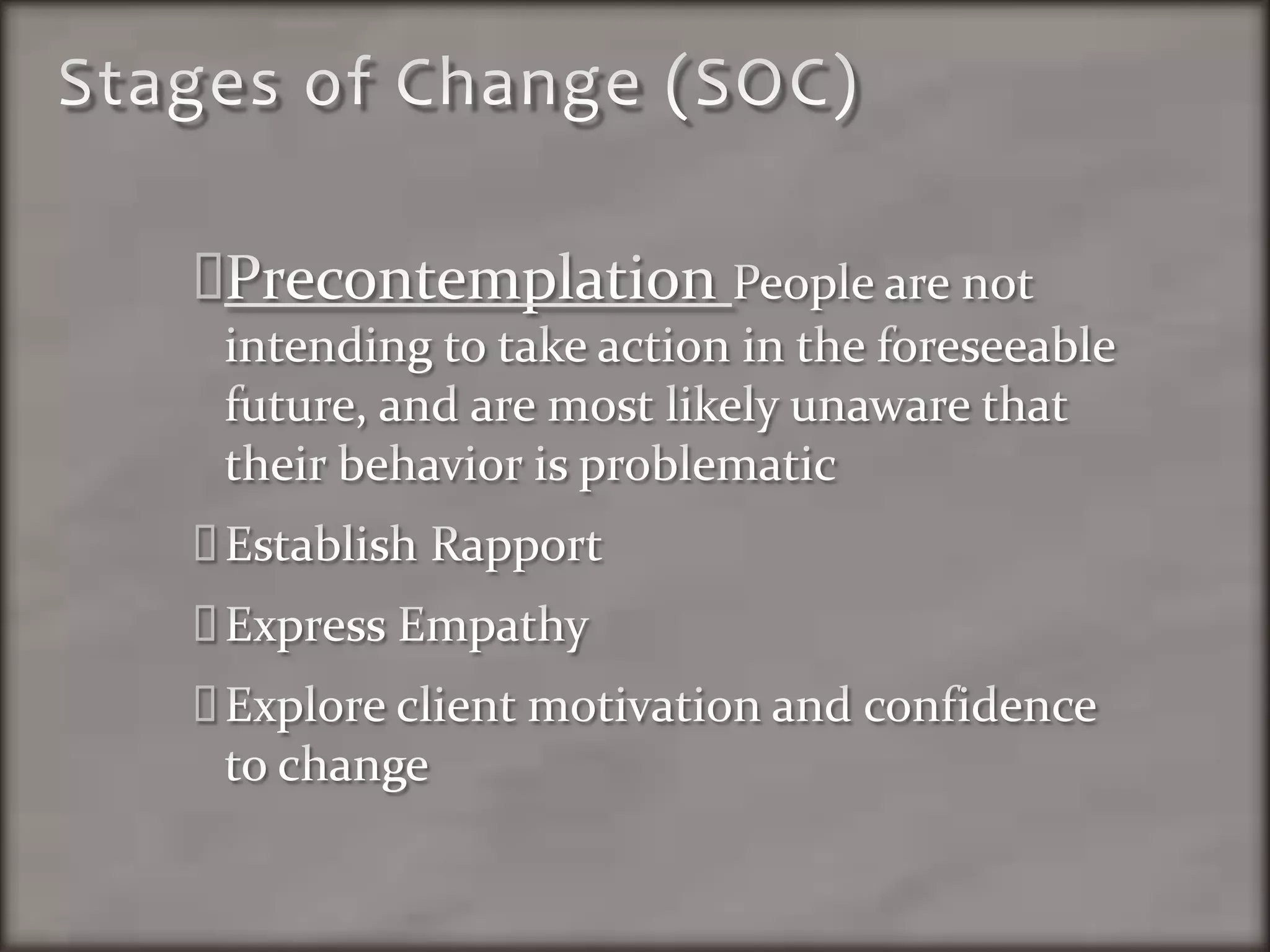 Stages of Change (SOC)

Precontemplation People are not intending to take action in the foreseeable future, and are most likely unaware that their behavior is problematic

Establish Rapport

Express Empathy

Explore client motivation and confidence to change